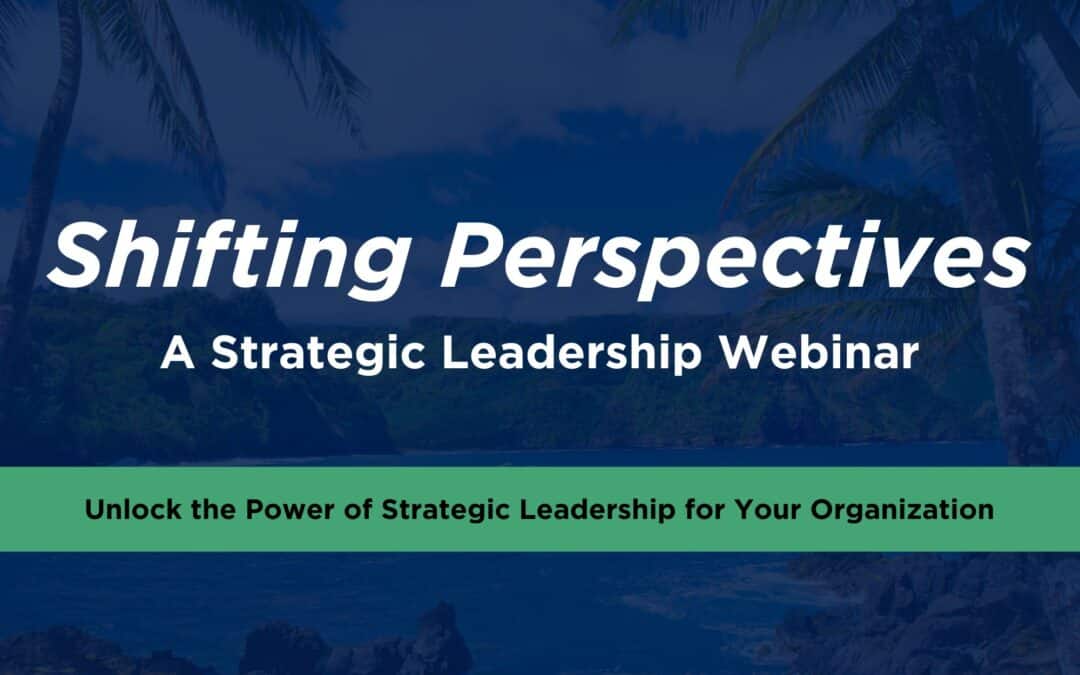 Shifting Perspectives
A Strategic Leadership Webinar

Unlock the Power of Strategic Leadership for Your Organization